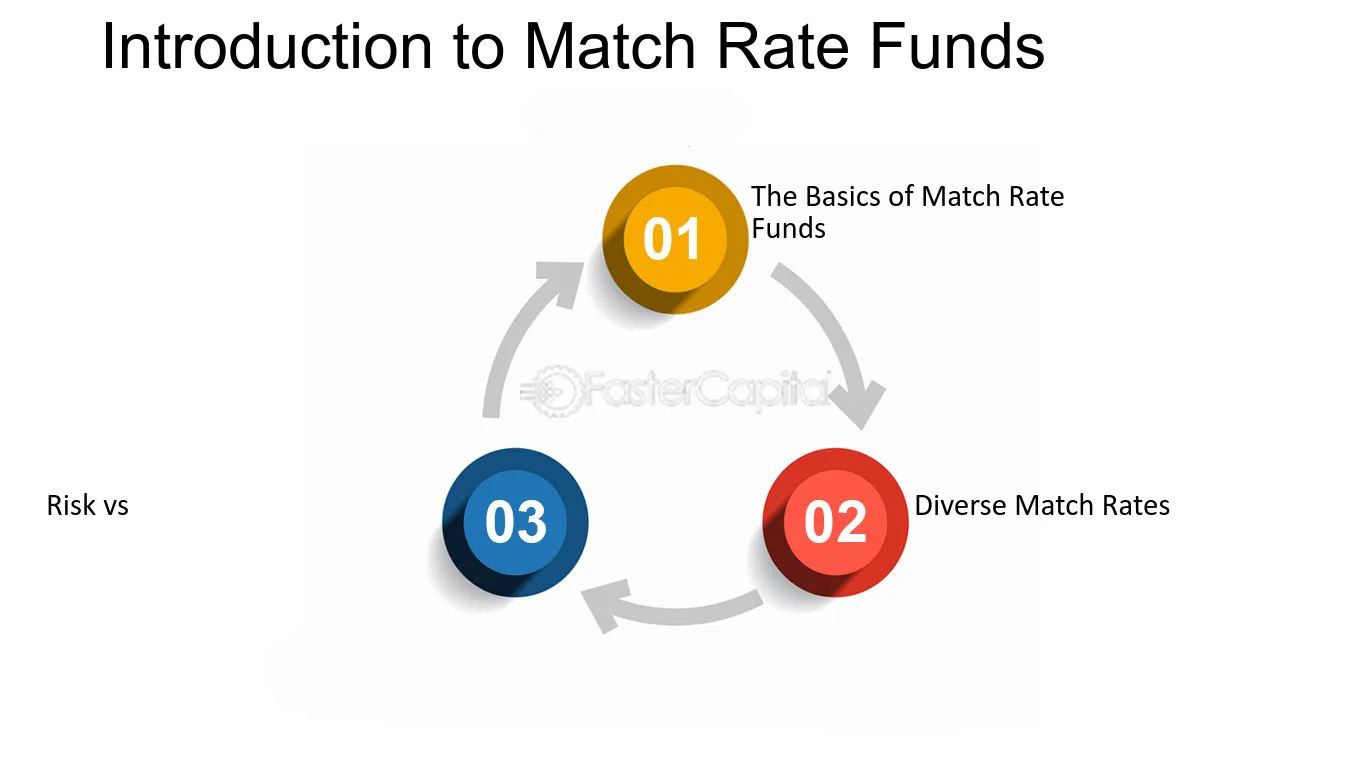 Introduction to Match Rate Funds

01

The Basics of Match Rate Funds

FasterCapital

02

Diverse Match Rates

03

Risk vs